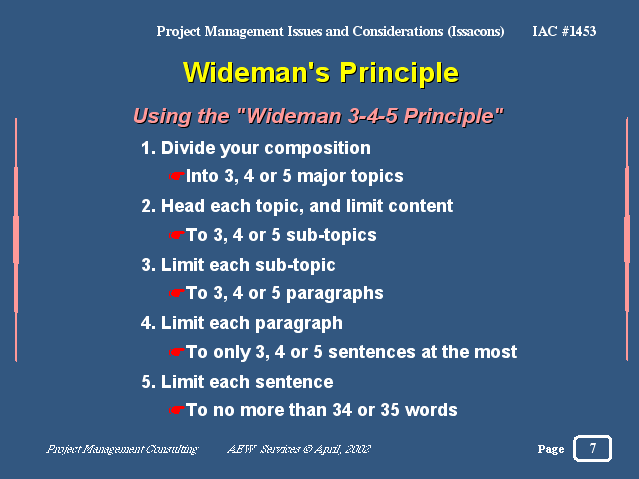 Project Management Issues and Considerations (Issacons) IAC #1453

Wideman's Principle

Using the "Wideman 3-4-5 Principle"

1. Divide your composition

☛Into 3, 4 or 5 major topics

2. Head each topic, and limit content

☛To 3, 4 or 5 sub-topics

3. Limit each sub-topic

☛To 3, 4 or 5 paragraphs

4. Limit each paragraph

☛To only 3, 4 or 5 sentences at the most

5. Limit each sentence

☛To no more than 34 or 35 words

Project Management Consulting AEW Services © April, 2002 Page 7